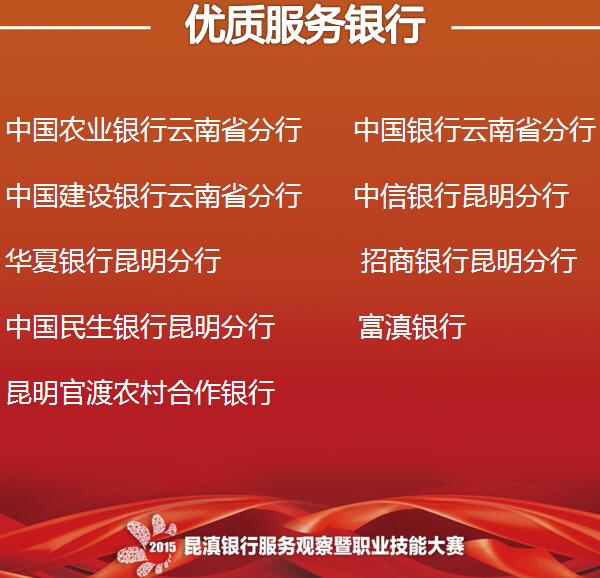 优质服务银行

中国农业银行云南省分行

中国建设银行云南省分行

华夏银行昆明分行

中国民生银行昆明分行

昆明官渡农村合作银行

中国银行云南省分行

中信银行昆明分行

招商银行昆明分行

富滇银行

2015 昆滇银行服务观察暨职业技能大赛